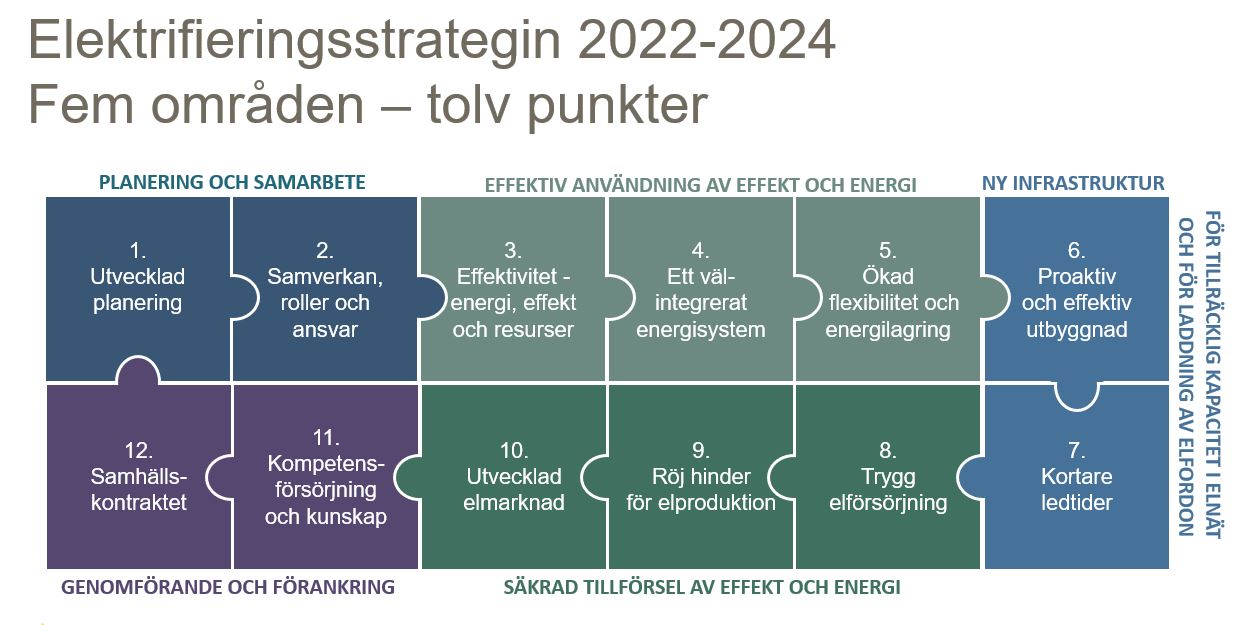 Elektrifieringsstrategin 2022-2024
Fem områden – tolv punkter

PLANERING OCH SAMARBETE

EFFEKTIV ANVÄNDNING AV EFFEKT OCH ENERGI

NY INFRASTRUKTUR

1. Utvecklad planering

2. Samverkan, roller och ansvar

3. Effektivitet - energi, effekt och resurser

4. Ett välintegrerat energisystem

5. Ökad flexibilitet och energilagring

6. Proaktiv och effektiv utbyggnad

FÖR TILLRÄCKLIG KAPACITET I ELNÄT OCH FÖR LADDNING AV ELFORDON

12. Samhällskontraktet

11. Kompetensförsörjning och kunskap

10. Utvecklad elmarknad

9. Röj hinder för elproduktion

8. Trygg elförsörjning

7. Kortare ledtider

GENOMFÖRANDE OCH FÖRANKRING

SÄKRAD TILLFÖRSEL AV EFFEKT OCH ENERGI